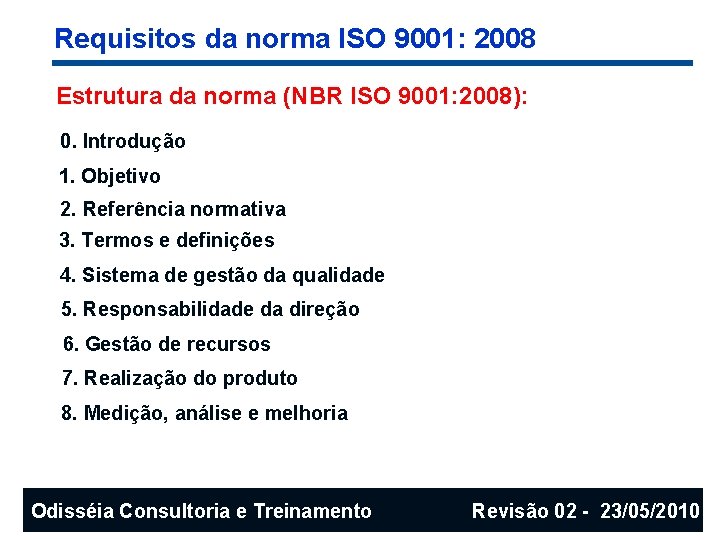 Requisitos da norma ISO 9001: 2008

Estrutura da norma (NBR ISO 9001:2008):

0. Introdução

1. Objetivo

2. Referência normativa

3. Termos e definições

4. Sistema de gestão da qualidade

5. Responsabilidade da direção

6. Gestão de recursos

7. Realização do produto

8. Medição, análise e melhoria

Odisséia Consultoria e Treinamento Revisão 02 - 23/05/2010